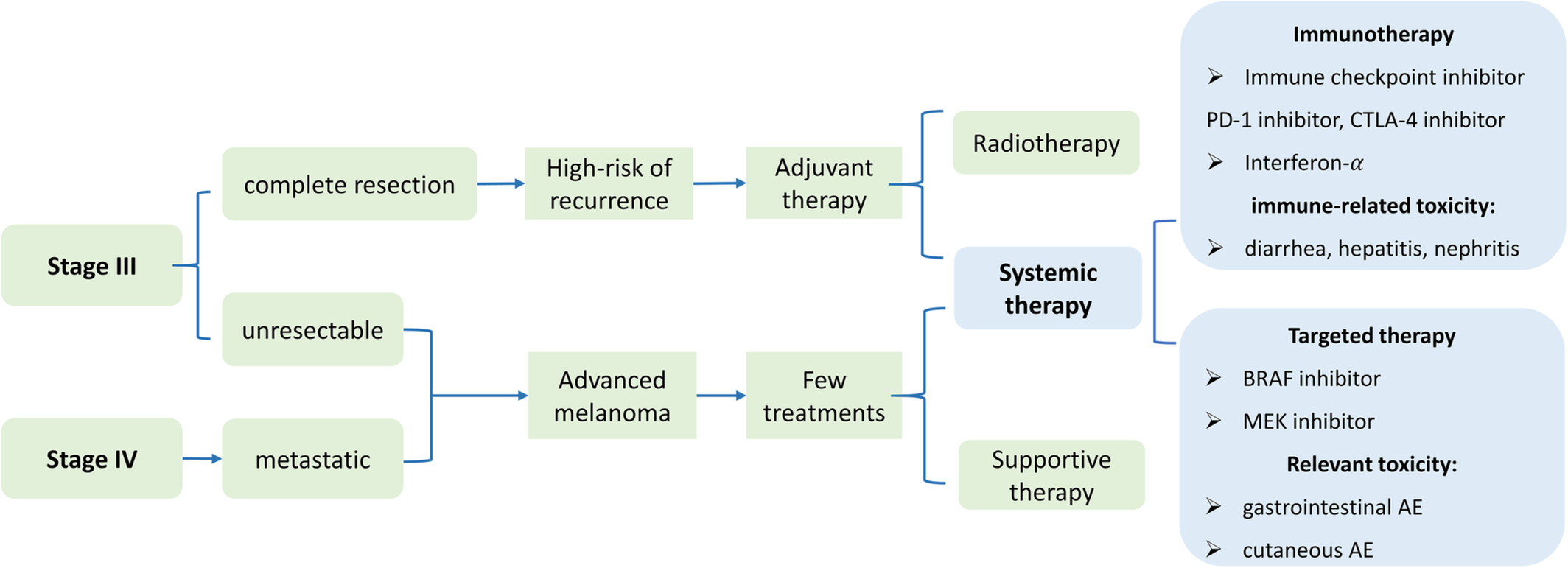 Stage III

complete resection

High-risk of recurrence

Adjuvant therapy

unresectable

Stage IV

metastatic

Advanced melanoma

Few treatments

Radiotherapy

Systemic therapy

Supportive therapy

Immunotherapy

➢ Immune checkpoint inhibitor

PD-1 inhibitor, CTLA-4 inhibitor

➢ Interferon-$\alpha$

immune-related toxicity:

➢ diarrhea, hepatitis, nephritis

Targeted therapy

➢ BRAF inhibitor

➢ MEK inhibitor

Relevant toxicity:

➢ gastrointestinal AE

➢ cutaneous AE